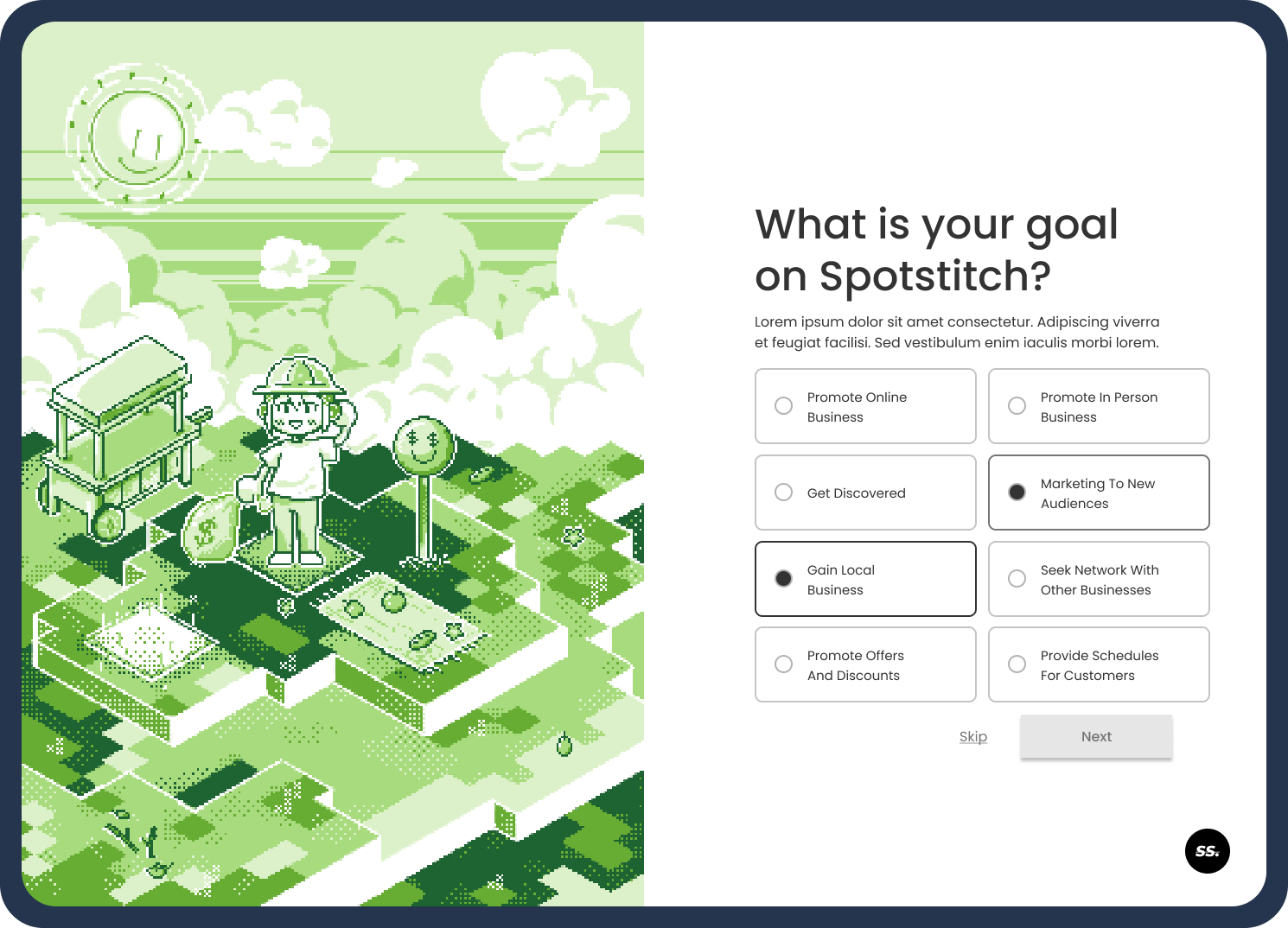 What is your goal on Spotstitch?

Lorem ipsum dolor sit amet consectetur. Adipiscing viverra et feugiat facilisi. Sed vestibulum enim iaculis morbi lorem.

Promote Online Business

Promote In Person Business

Get Discovered

Marketing To New Audiences

Gain Local Business

Seek Network With Other Businesses

Promote Offers And Discounts

Provide Schedules For Customers

Skip

Next

SS.